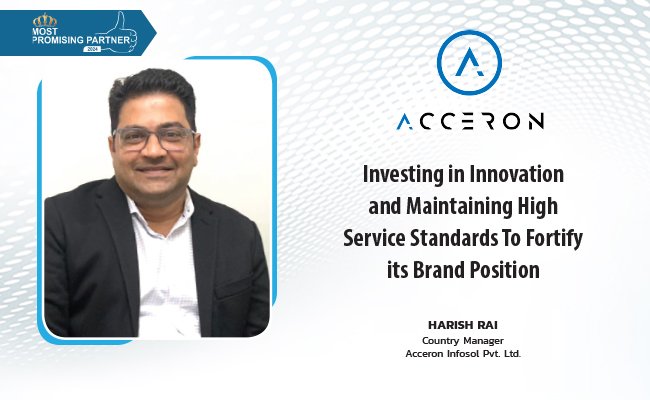 MOST PROMISING PARTNER 2024

ACCERON

Investing in Innovation and Maintaining High Service Standards To Fortify its Brand Position

HARISH RAI
Country Manager
Acceron Infosol Pvt. Ltd.